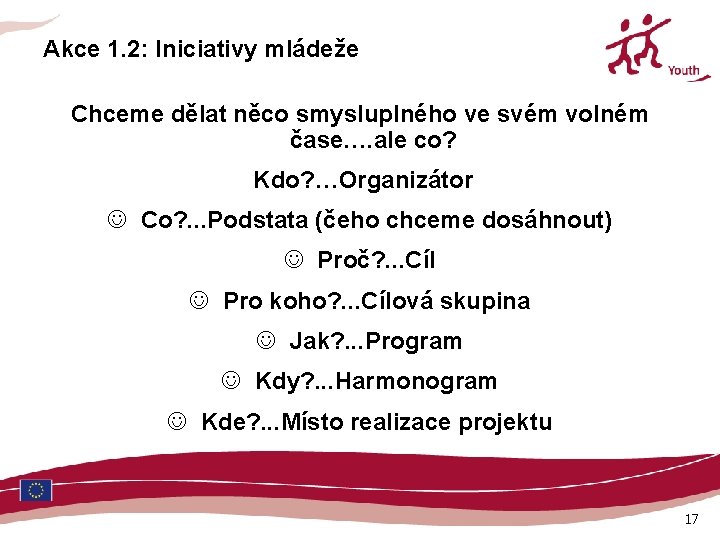 Akce 1.2: Iniciativy mládeže

Youth

Chceme dělat něco smysluplného ve svém volném čase….ale co?

Kdo?…Organizátor

☺ Co?...Podstata (čeho chceme dosáhnout)

☺ Proč?...Cíl

☺ Pro koho?...Cílová skupina

☺ Jak?...Program

☺ Kdy?...Harmonogram

☺ Kde?...Místo realizace projektu

17